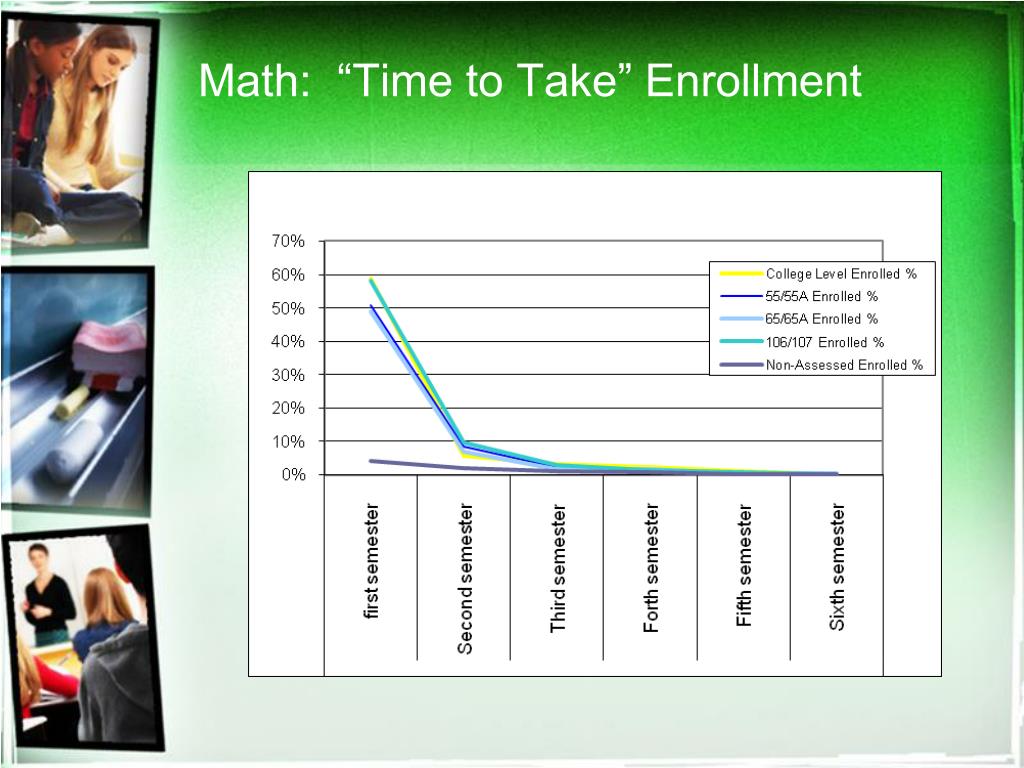 Math: “Time to Take” Enrollment

70%
60%
50%
40%
30%
20%
10%
0%

College Level Enrolled %
55/55A Enrolled %
65/65A Enrolled %
106/107 Enrolled %
Non-Assessed Enrolled %

first semester
Second semester
Third semester
Forth semester
Fifth semester
Sixth semester